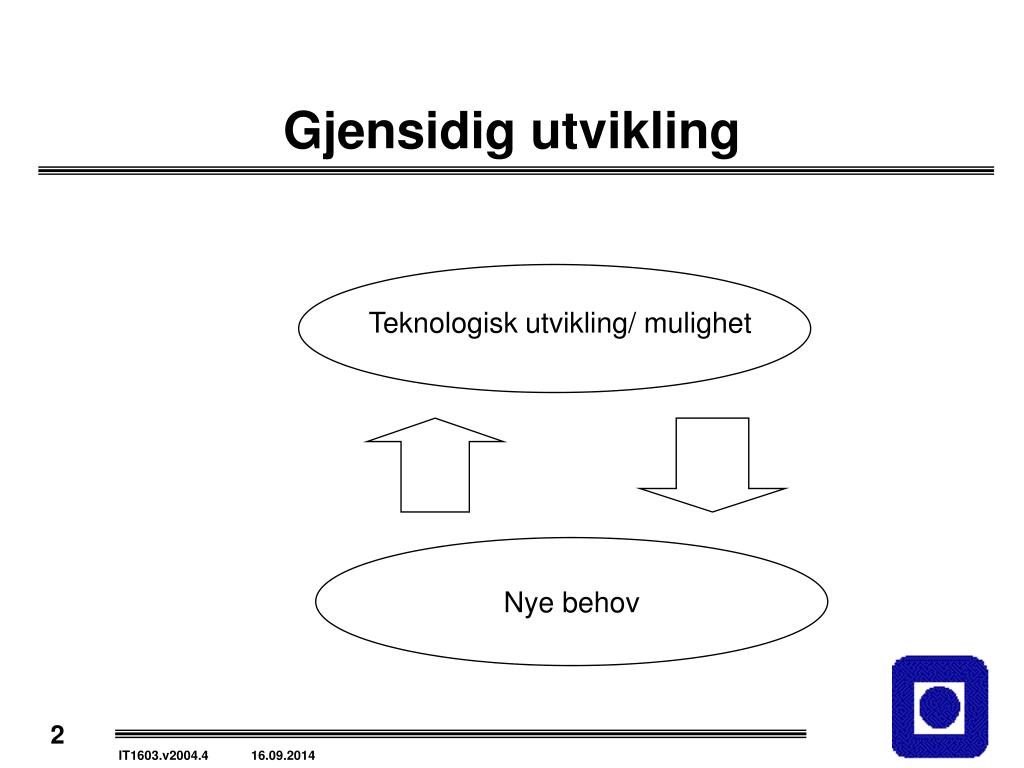 Gjensidig utvikling

Teknologisk utvikling/ mulighet

Nye behov

2

IT1603.v2004.4 16.09.2014